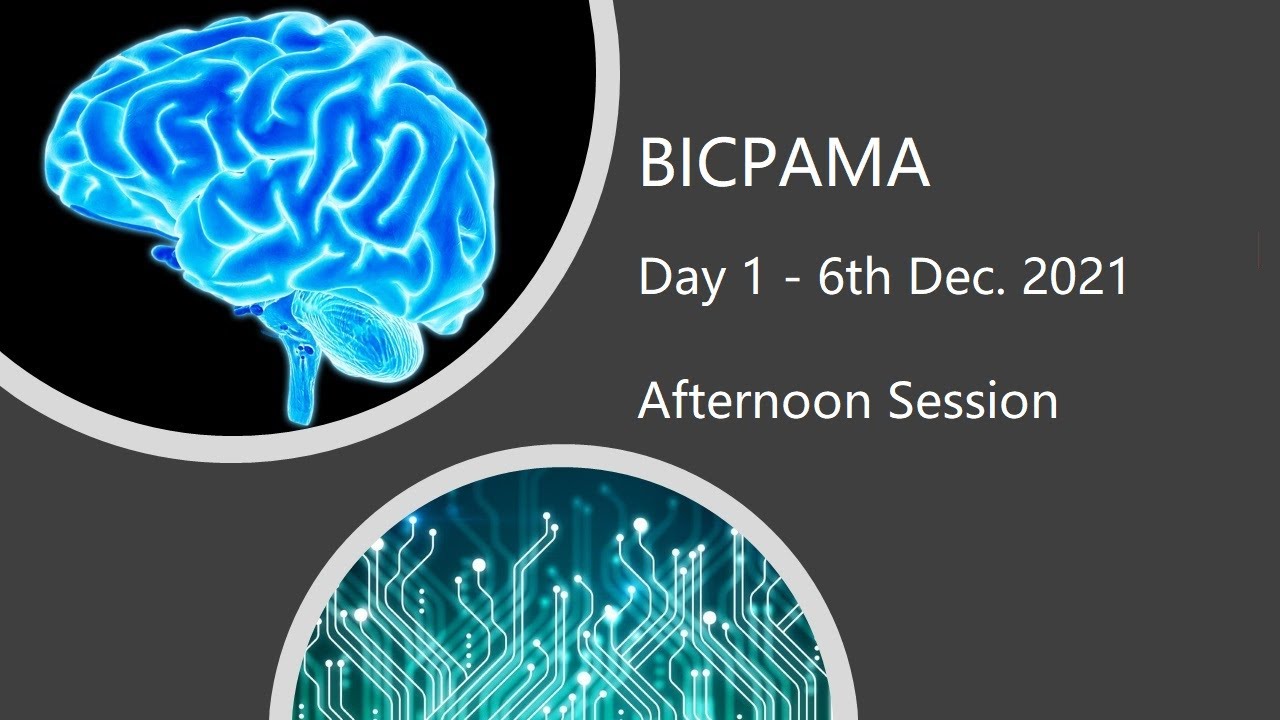 BICPAMA

Day 1 - 6th Dec. 2021

Afternoon Session